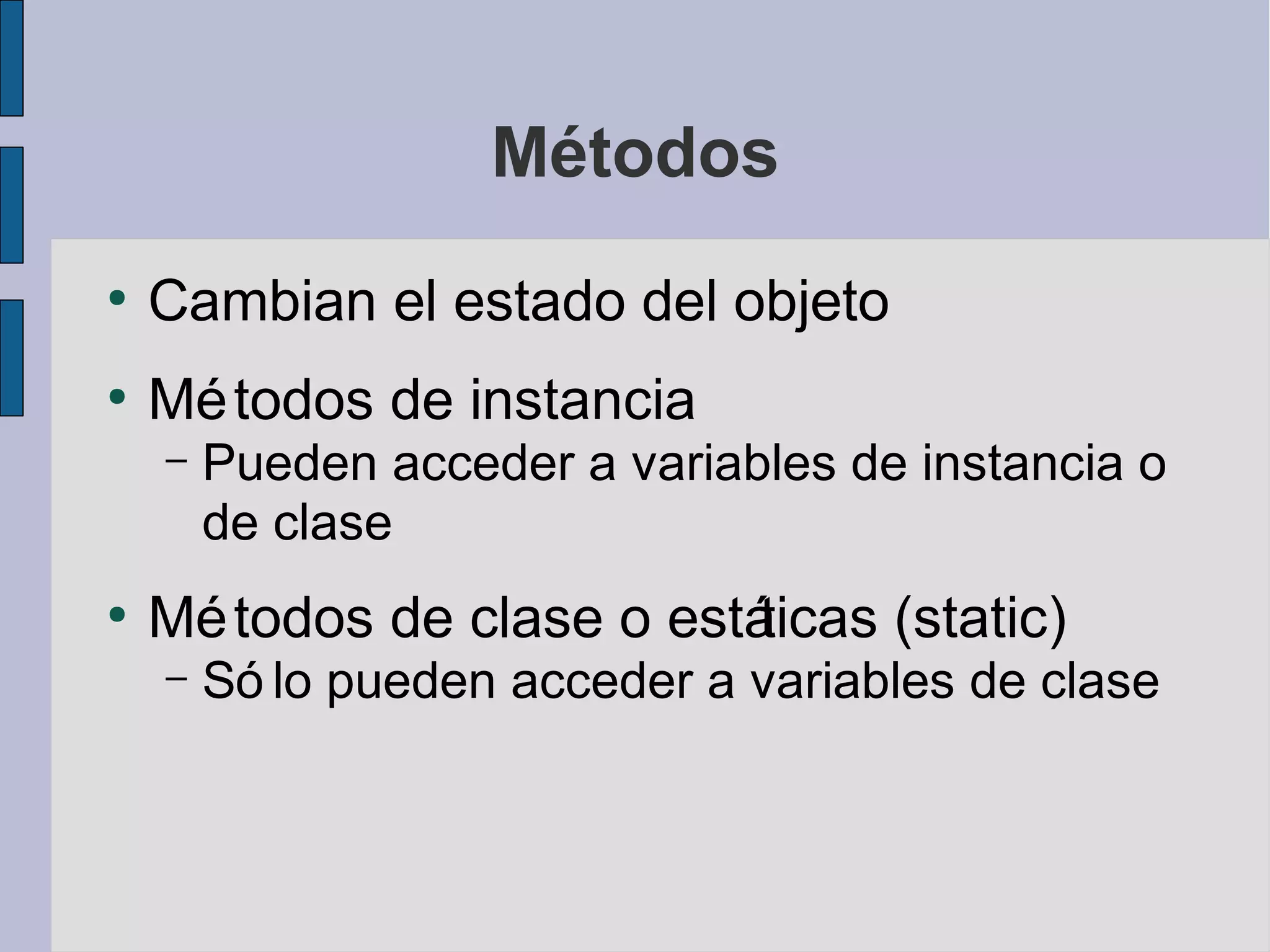 Métodos

• Cambian el estado del objeto
• Métodos de instancia
  – Pueden acceder a variables de instancia o de clase
• Métodos de clase o estáticas (static)
  – Sólo pueden acceder a variables de clase